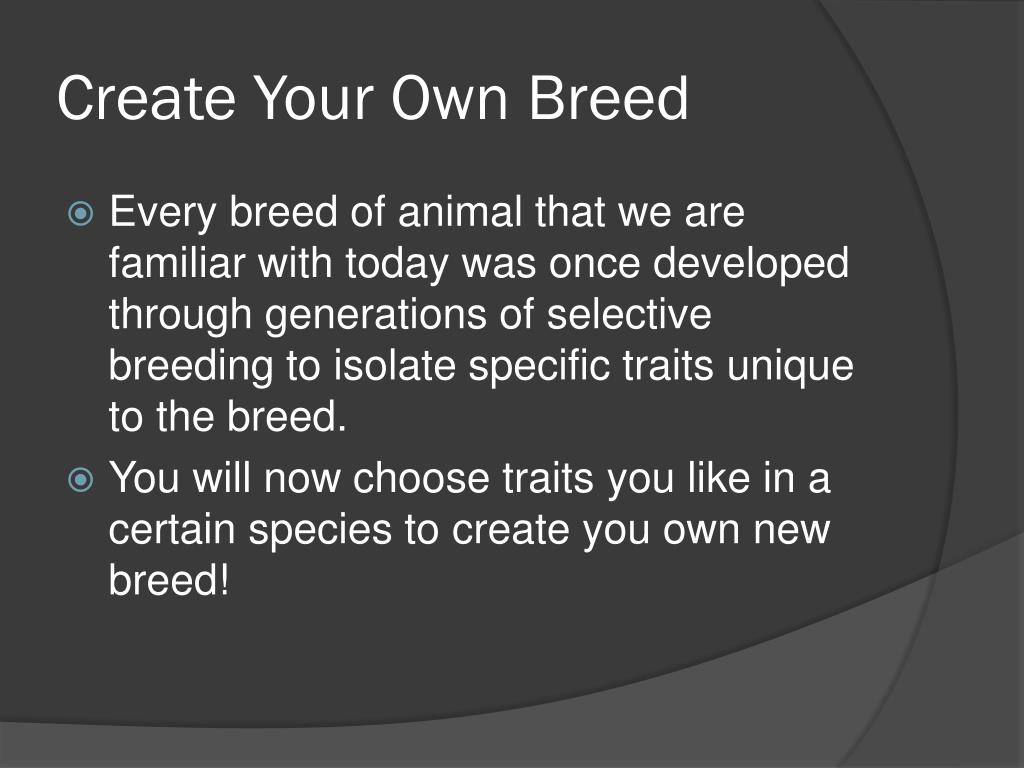 Create Your Own Breed

Every breed of animal that we are familiar with today was once developed through generations of selective breeding to isolate specific traits unique to the breed.

You will now choose traits you like in a certain species to create you own new breed!